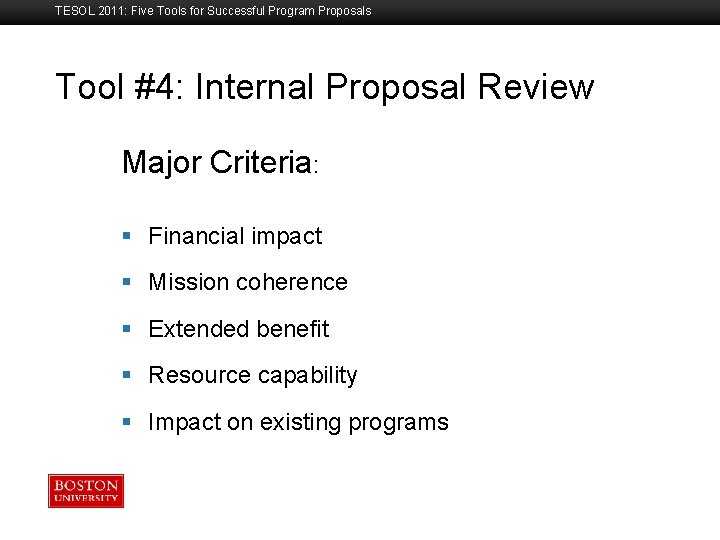 TESOL 2011: Five Tools for Successful Program Proposals

Tool #4: Internal Proposal Review

Major Criteria:

- Financial impact
- Mission coherence
- Extended benefit
- Resource capability
- Impact on existing programs

BOSTON UNIVERSITY